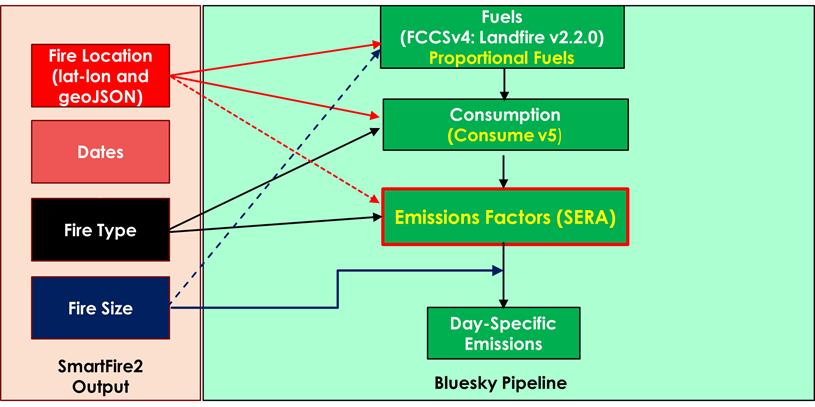 Fire Location (lat-lon and geoJSON)

Dates

Fire Type

Fire Size

SmartFire2 Output

Fuels (FCCSv4: Landfire v2.2.0) Proportional Fuels

Consumption (Consume v5)

Emissions Factors (SERA)

Day-Specific Emissions

Bluesky Pipeline